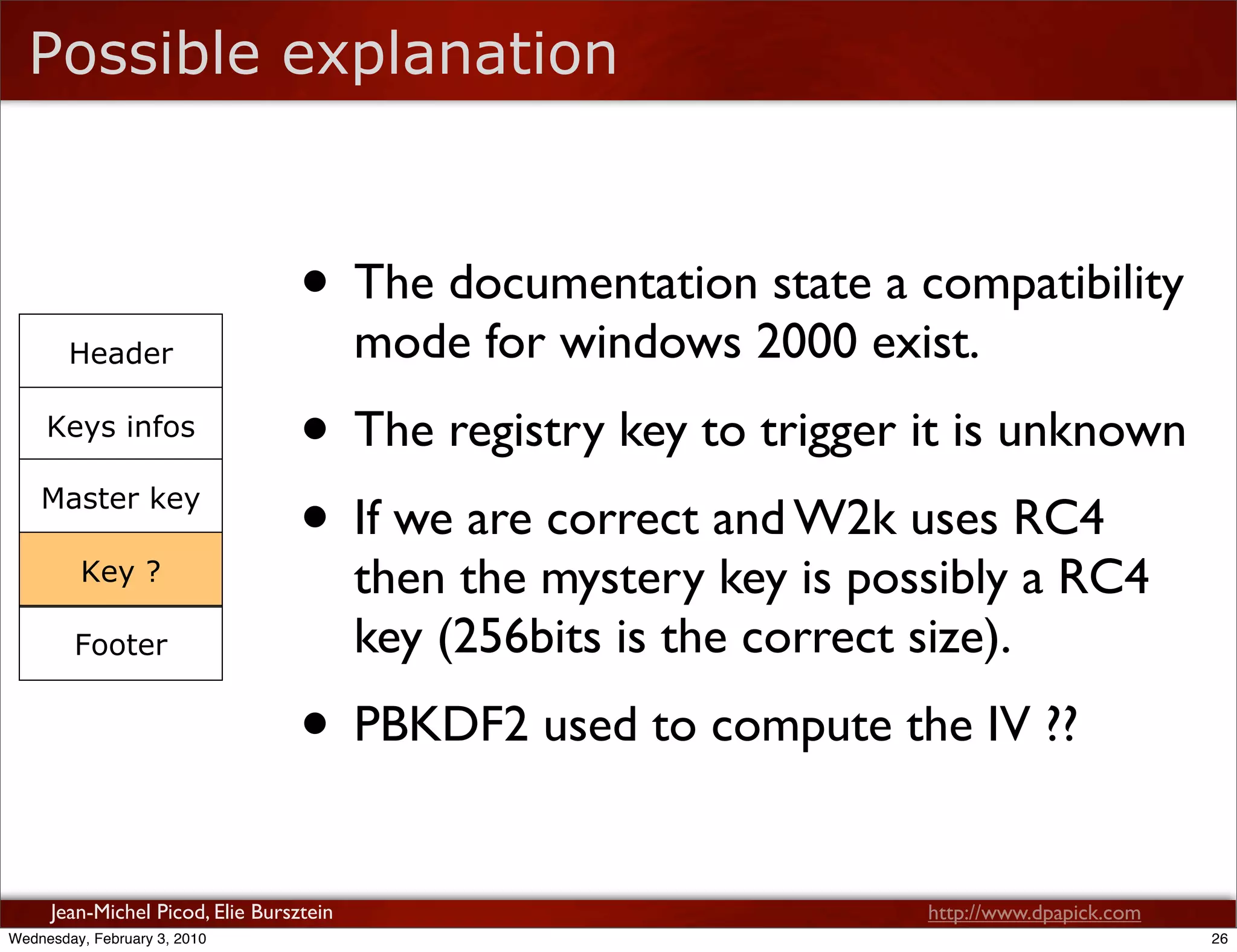 Possible explanation

Header

Keys infos

Master key

Key ?

Footer

• The documentation state a compatibility mode for windows 2000 exist.

• The registry key to trigger it is unknown

• If we are correct and W2k uses RC4 then the mystery key is possibly a RC4 key (256bits is the correct size).

• PBKDF2 used to compute the IV ??

Jean-Michel Picod, Elie Bursztein

http://www.dpapick.com

Wednesday, February 3, 2010

26